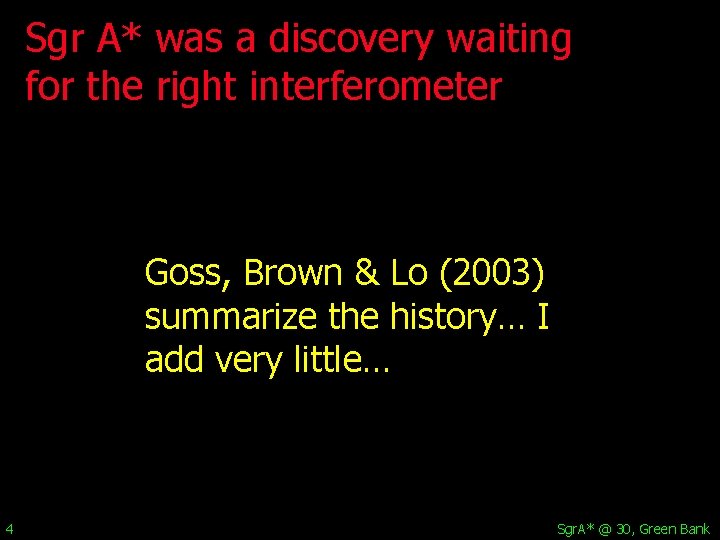 Sgr A* was a discovery waiting for the right interferometer

Goss, Brown & Lo (2003) summarize the history… I add very little…

4

SgrA* @ 30, Green Bank